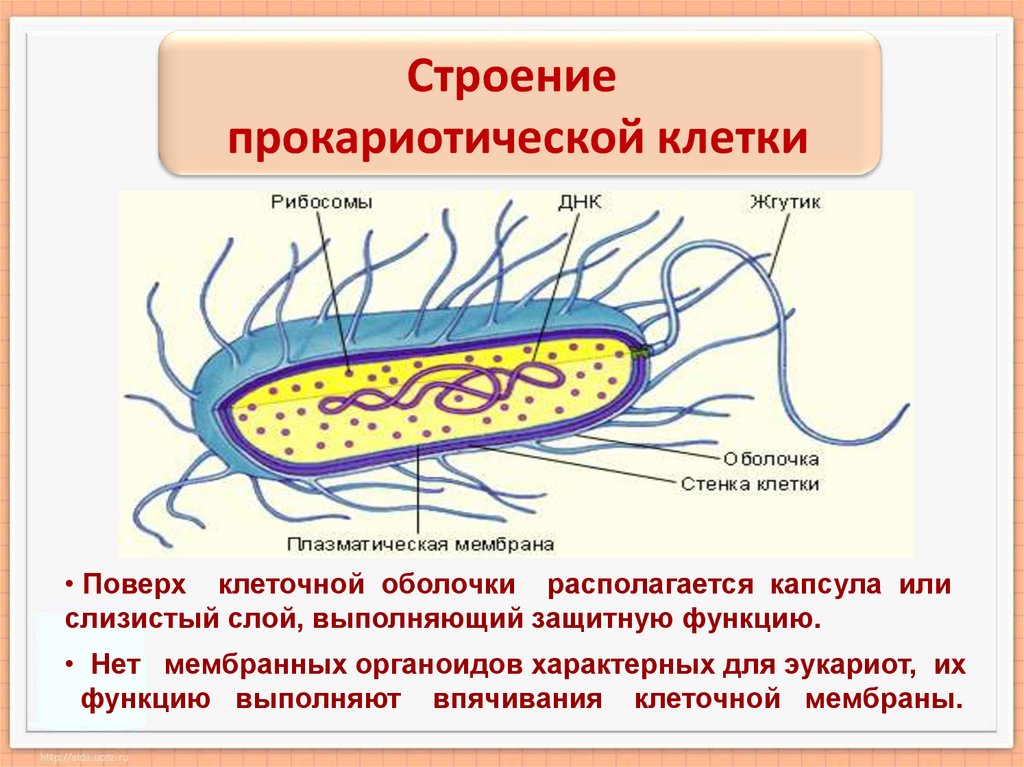 Строение прокариотической клетки

Рибосомы
ДНК
Жгутик
Оболочка
Стенка клетки
Плазматическая мембрана

• Поверх клеточной оболочки располагается капсула или слизистый слой, выполняющий защитную функцию.

• Нет мембранных органоидов характерных для эукариот, их функцию выполняют впячивания клеточной мембраны.

http://aida.ucoz.ru